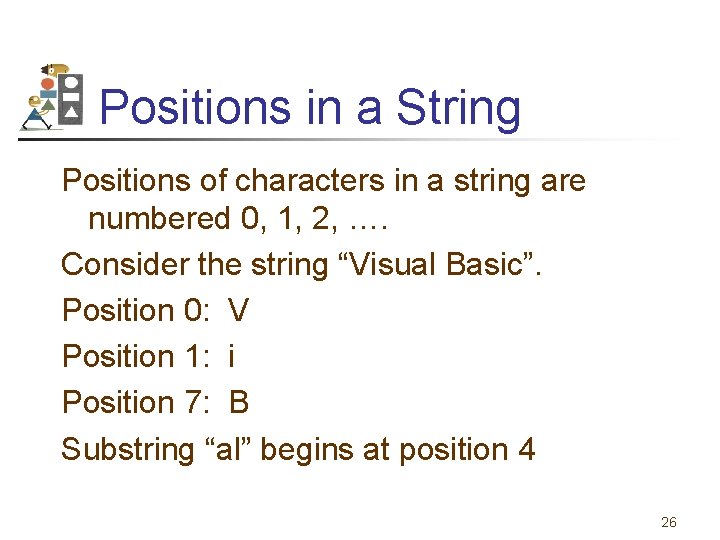 Positions in a String

Positions of characters in a string are numbered 0, 1, 2, ….

Consider the string “Visual Basic”.

Position 0: V

Position 1: i

Position 7: B

Substring “al” begins at position 4

26